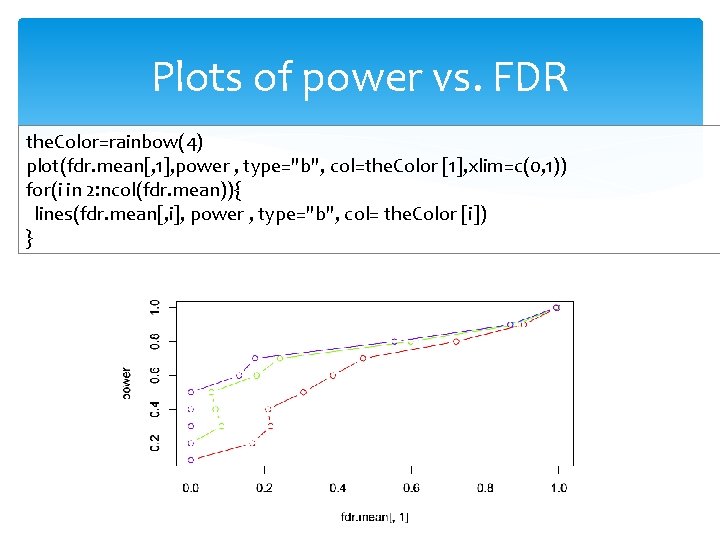 Plots of power vs. FDR

theColor=rainbow(4)
plot(fdr.mean[,1],power , type="b", col=theColor [1],xlim=c(0,1))
for(i in 2:ncol(fdr.mean)){
 lines(fdr.mean[,i], power , type="b", col= theColor [i])
}

1.0
0.8
0.6
0.4
0.2
power
0.0
0.2
0.4
0.6
0.8
1.0
fdr.mean[, 1]